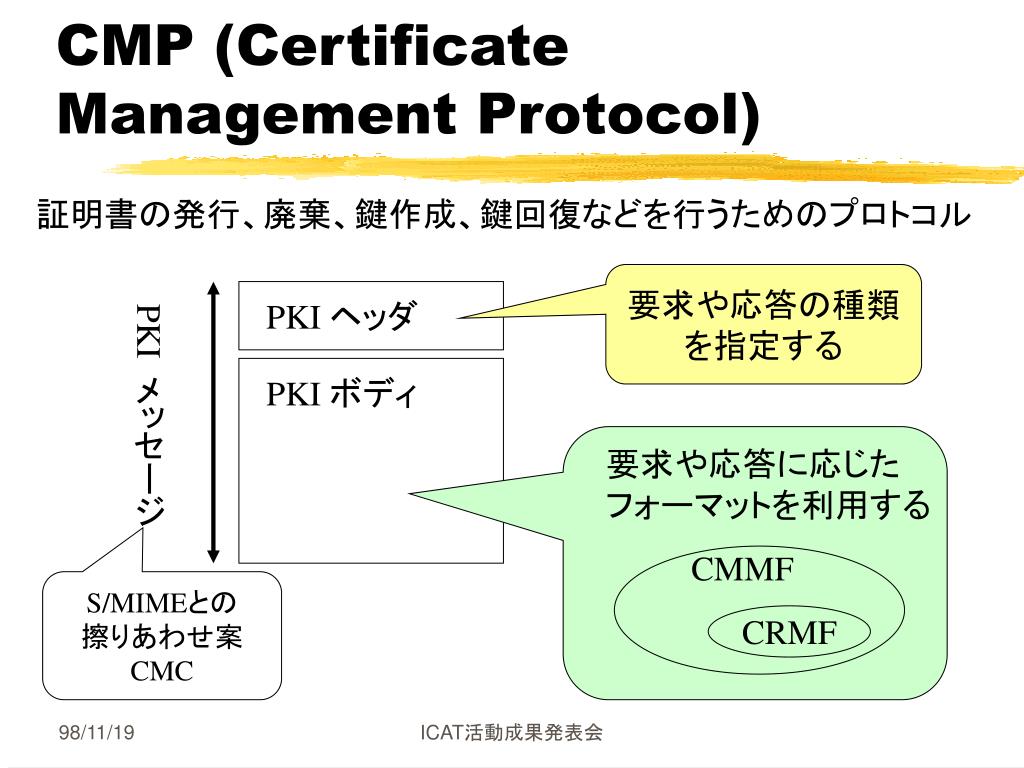 CMP (Certificate Management Protocol)

証明書の発行、廃棄、鍵作成、鍵回復などを行うためのプロトコル

PKI メッセージ

PKI ヘッダ

PKI ボディ

要求や応答の種類を指定する

要求や応答に応じたフォーマットを利用する

CMMF

CRMF

S/MIMEとの擦りあわせ案 CMC

98/11/19

ICAT活動成果発表会